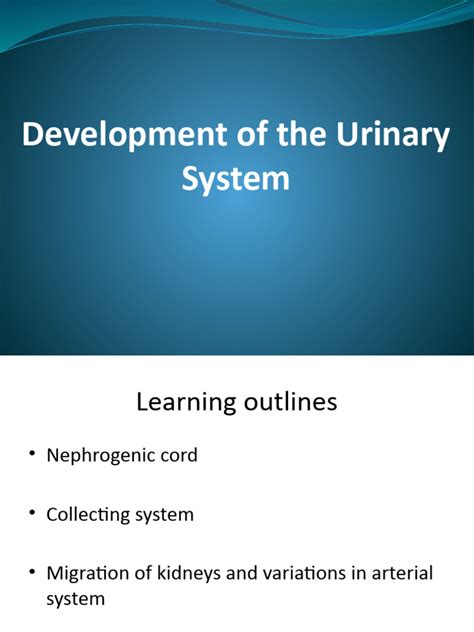 Development of the Urinary System

Learning outlines

• Nephrogenic cord

• Collecting system

• Migration of kidneys and variations in arterial system